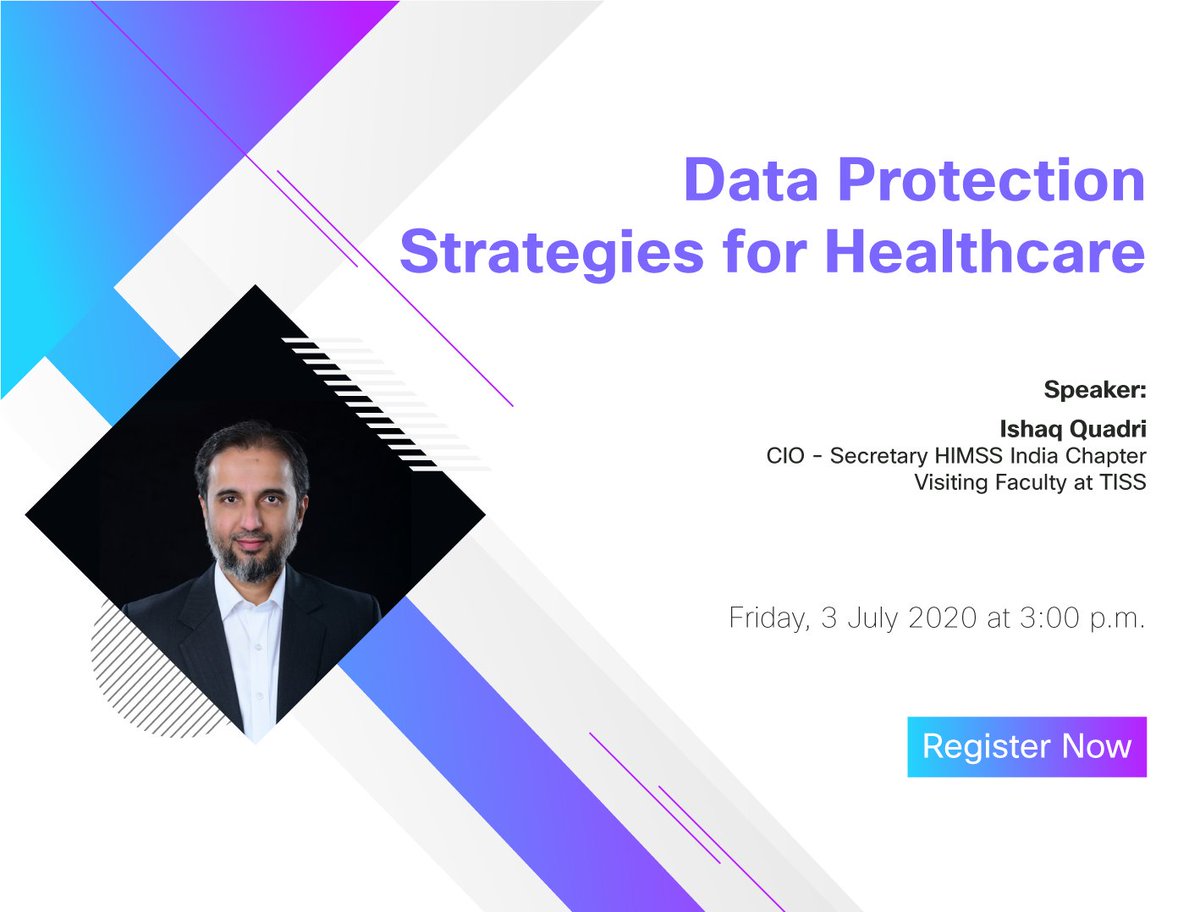 Data Protection Strategies for Healthcare

Speaker:
Ishaq Quadri
CIO - Secretary HIMSS India Chapter
Visiting Faculty at TISS

Friday, 3 July 2020 at 3:00 p.m.

Register Now